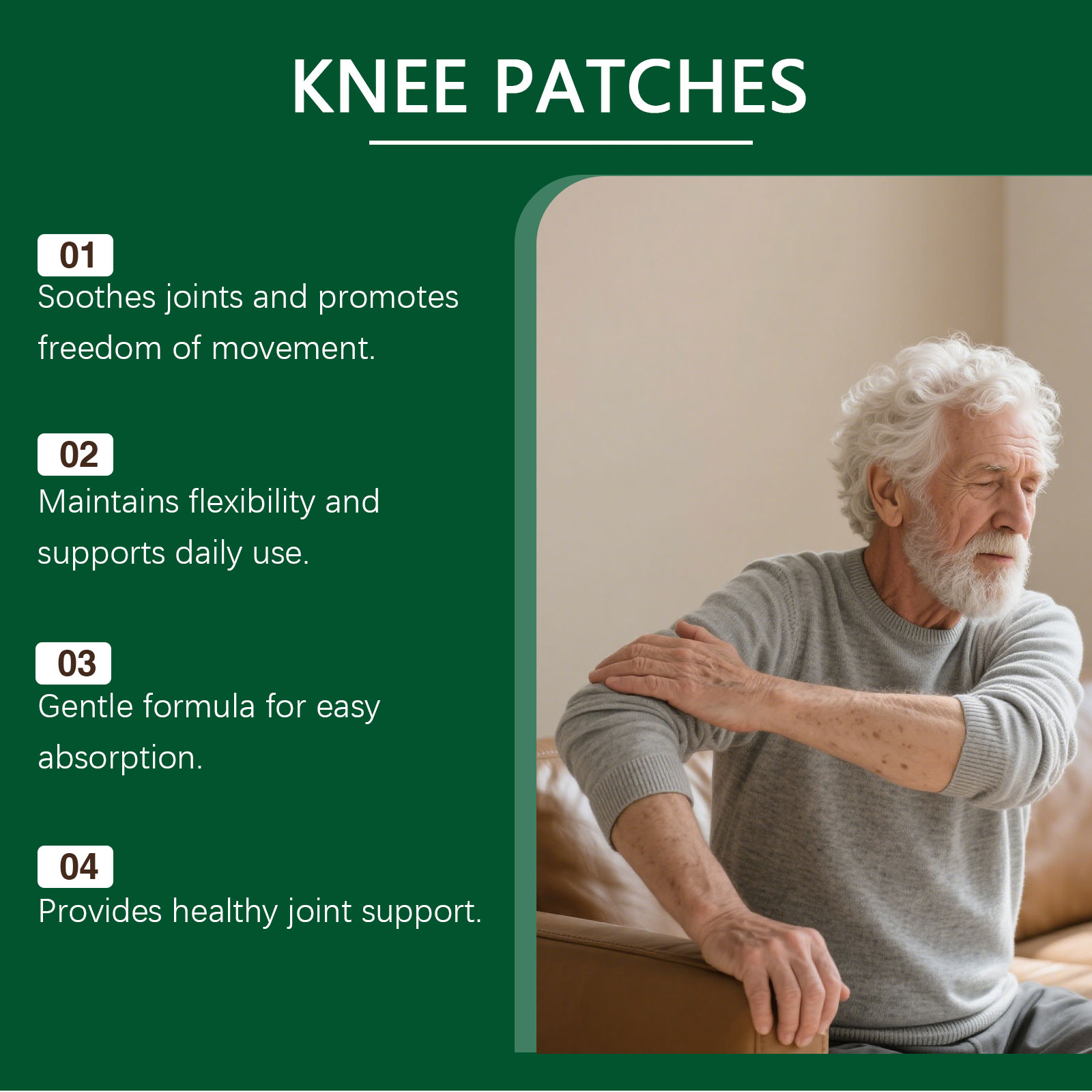 KNEE PATCHES

01
Soothes joints and promotes freedom of movement.

02
Maintains flexibility and supports daily use.

03
Gentle formula for easy absorption.

04
Provides healthy joint support.